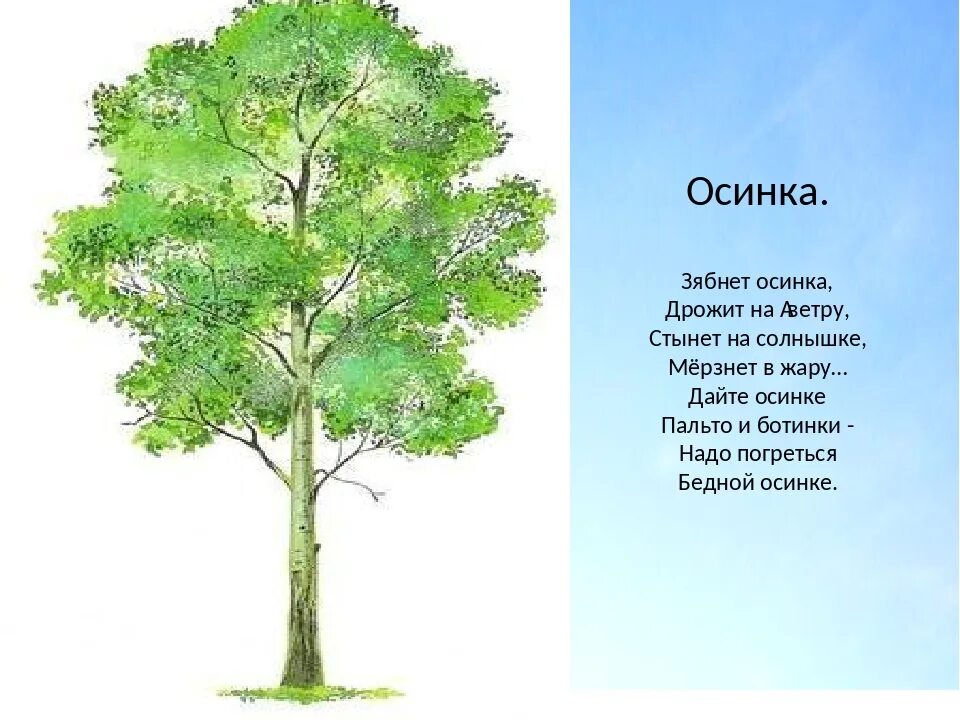 Осинка.

Зябнет осинка,
Дрожит на Аветру,
Стынет на солнышке,
Мёрзнет в жару…
Дайте осинке
Пальто и ботинки -
Надо погреться
Бедной осинке.